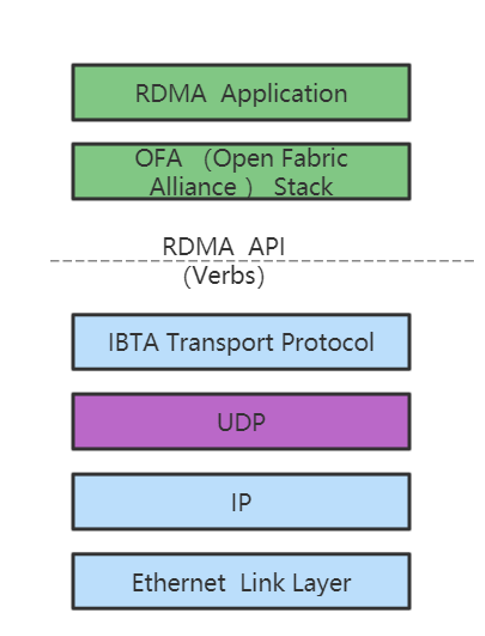 RDMA Application

OFA （Open Fabric Alliance ） Stack

RDMA API
(Verbs)

IBTA Transport Protocol

UDP

IP

Ethernet Link Layer